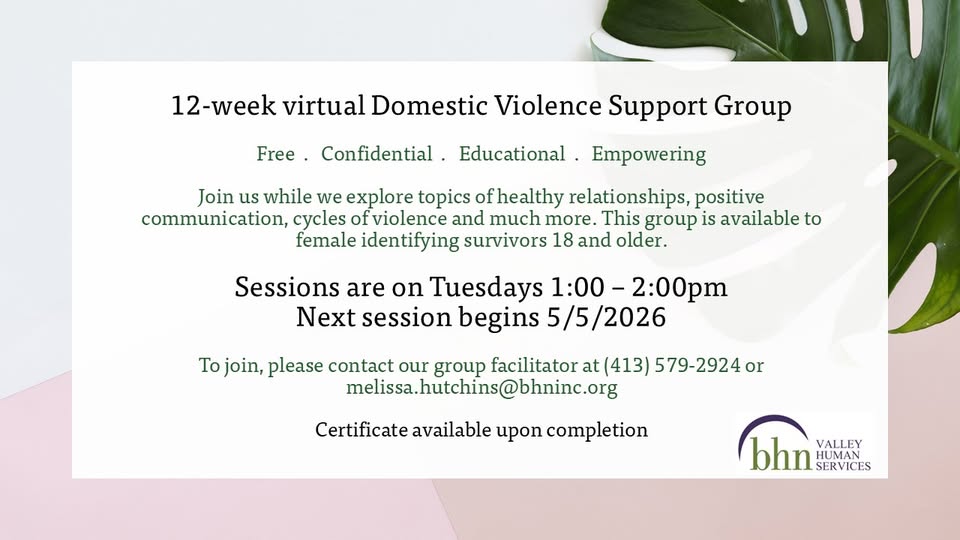 12-week virtual Domestic Violence Support Group

Free . Confidential . Educational . Empowering

Join us while we explore topics of healthy relationships, positive communication, cycles of violence and much more. This group is available to female identifying survivors 18 and older.

Sessions are on Tuesdays 1:00 – 2:00pm
Next session begins 5/5/2026

To join, please contact our group facilitator at (413) 579-2924 or melissa.hutchins@bhninc.org

Certificate available upon completion

bhn VALLEY HUMAN SERVICES